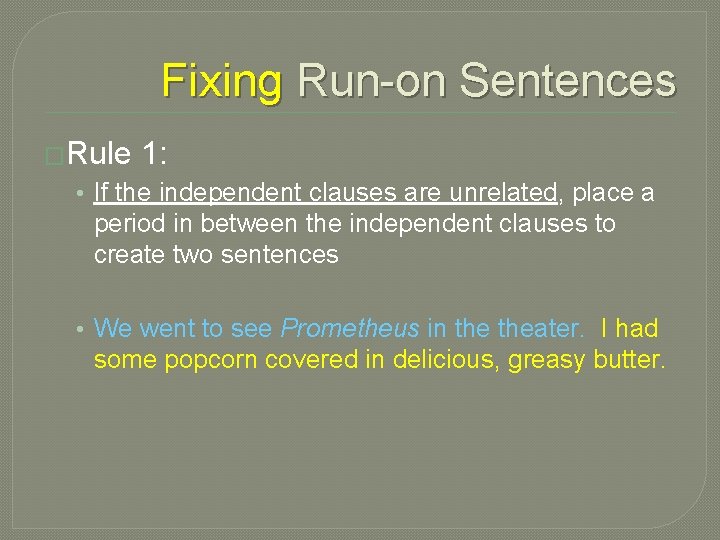 Fixing Run-on Sentences

Rule 1:

• If the independent clauses are unrelated, place a period in between the independent clauses to create two sentences

• We went to see Prometheus in the theater. I had some popcorn covered in delicious, greasy butter.